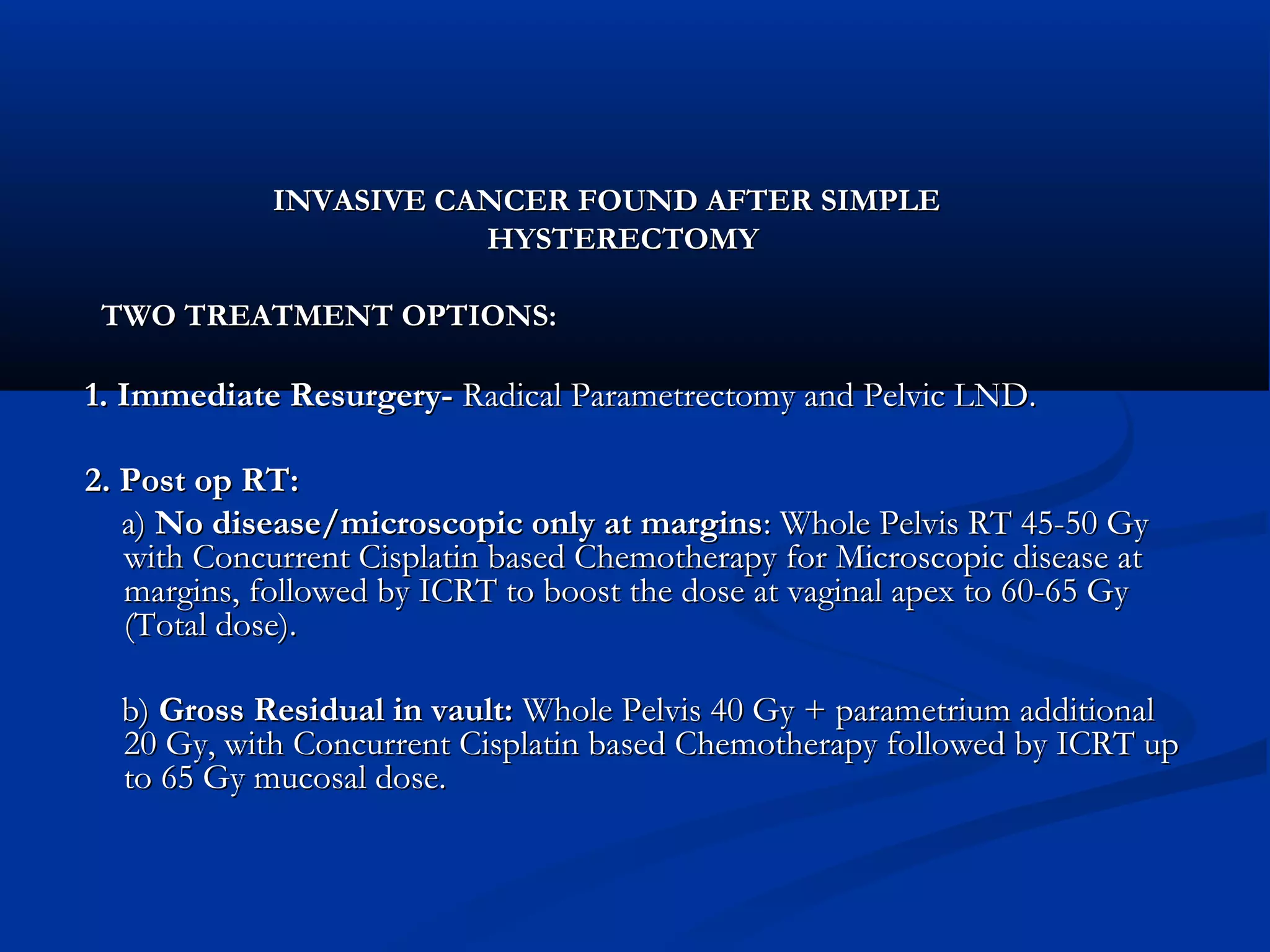 INVASIVE CANCER FOUND AFTER SIMPLE HYSTERECTOMY

TWO TREATMENT OPTIONS:

1. Immediate Resurgery- Radical Parametrectomy and Pelvic LND.

2. Post op RT:

a) No disease/microscopic only at margins: Whole Pelvis RT 45-50 Gy with Concurrent Cisplatin based Chemotherapy for Microscopic disease at margins, followed by ICRT to boost the dose at vaginal apex to 60-65 Gy (Total dose).

b) Gross Residual in vault: Whole Pelvis 40 Gy + parametrium additional 20 Gy, with Concurrent Cisplatin based Chemotherapy followed by ICRT up to 65 Gy mucosal dose.